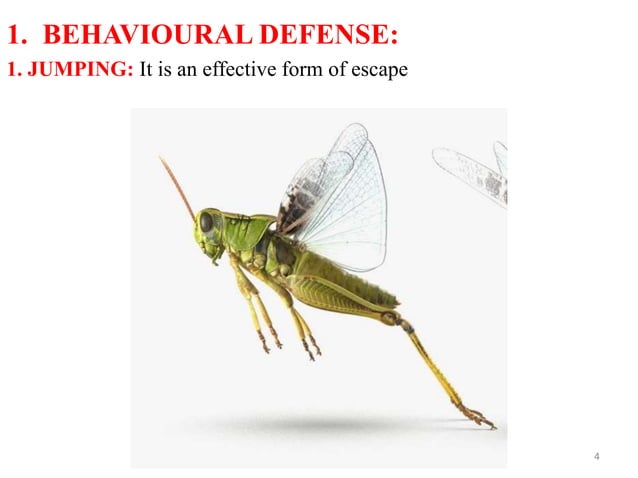 1. BEHAVIOURAL DEFENSE:

1. JUMPING: It is an effective form of escape

4